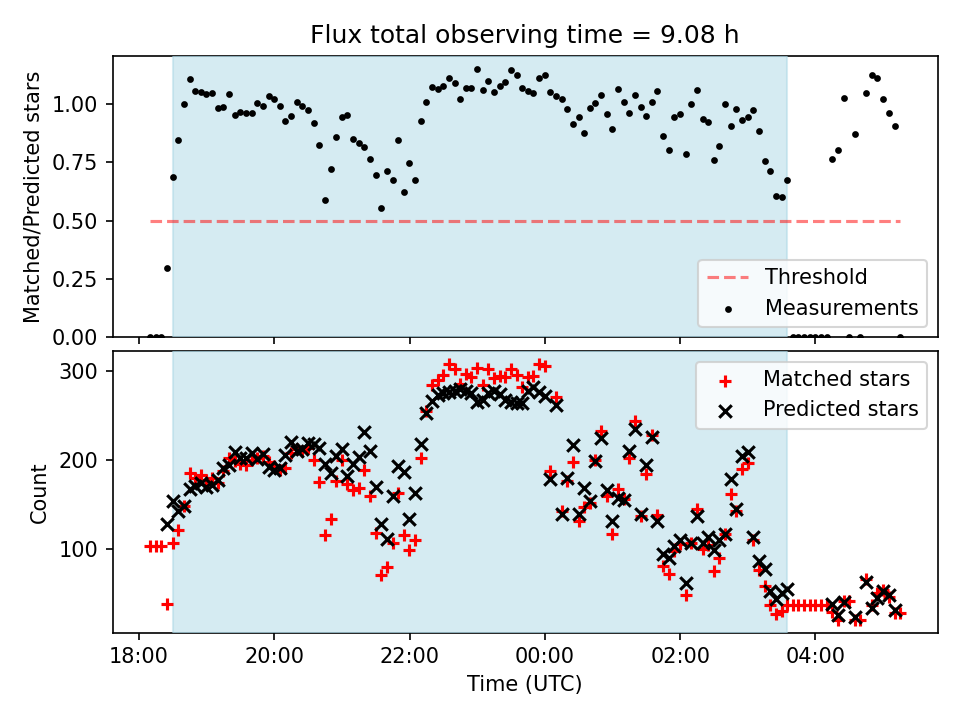 Flux total observing time = 9.08 h

Matched/Predicted stars

1.00
0.75
0.50
0.25
0.00

Threshold
Measurements

Count

300
200
100

Matched stars
Predicted stars

18:00
20:00
22:00
00:00
02:00
04:00

Time (UTC)